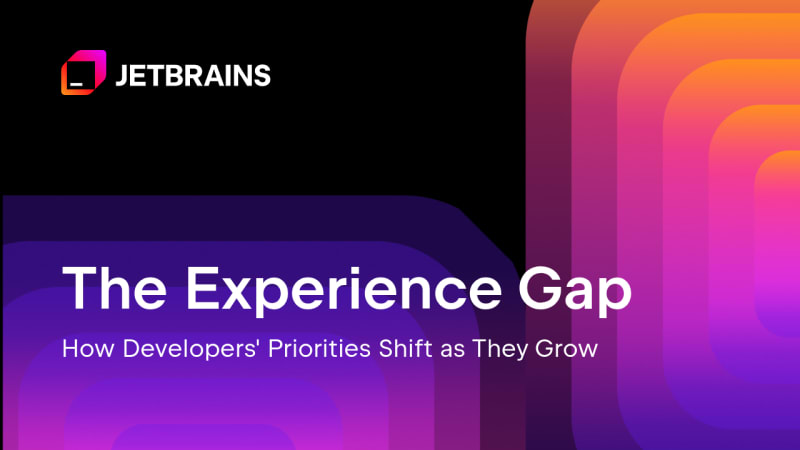 JETBRAINS

The Experience Gap

How Developers' Priorities Shift as They Grow